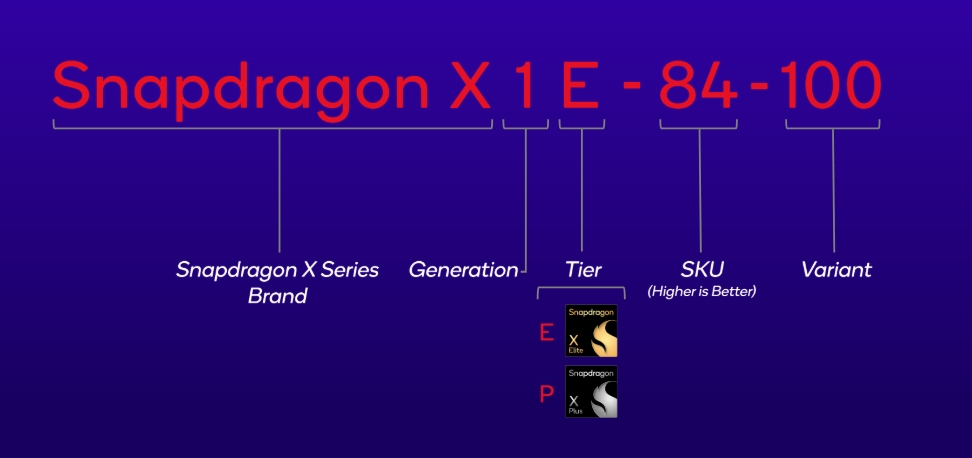 Snapdragon X 1 E - 84 - 100

Snapdragon X Series Brand

Generation

Tier

SKU
(Higher is Better)

Variant

E Snapdragon X Elite

P Snapdragon X Plus